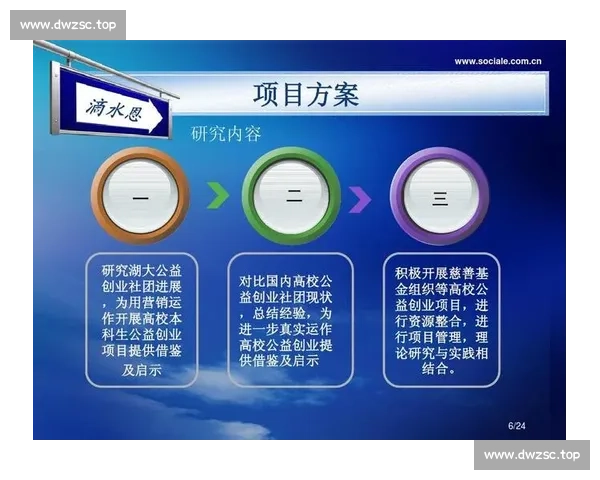 www.dwzsc.top

www.sociale.com.cn

滴水恩

项目方案

研究内容

一

二

三

研究湖大公益创业社团进展，为用营销运作开展高校本科生公益创业项目提供借鉴及启示

对比国内高校公益创业社团现状，总结经验，为进一步真实运作高校公益创业提供借鉴及启示

积极开展慈善基金组织等高校公益创业项目，进行资源整合，进行项目管理，理论研究与实践相结合。

6/24

www.dwzsc.top